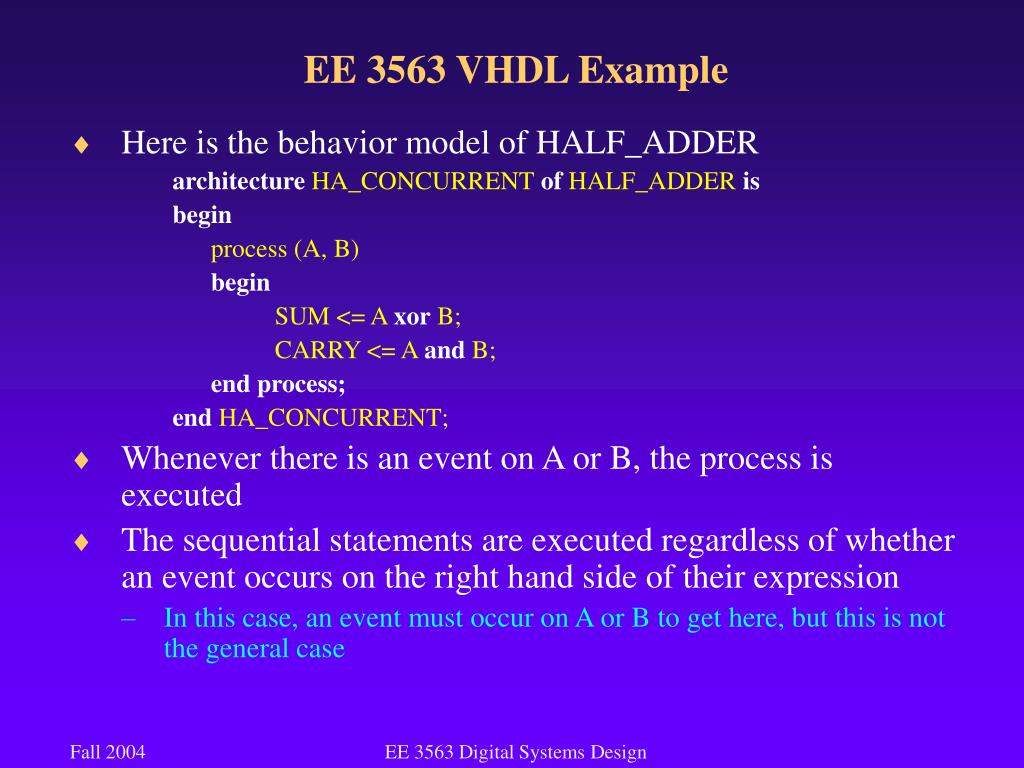 EE 3563 VHDL Example

♦ Here is the behavior model of HALF_ADDER

architecture HA_CONCURRENT of HALF_ADDER is
begin
process (A, B)
begin
SUM <= A xor B;
CARRY <= A and B;
end process;
end HA_CONCURRENT;

♦ Whenever there is an event on A or B, the process is executed

♦ The sequential statements are executed regardless of whether an event occurs on the right hand side of their expression

– In this case, an event must occur on A or B to get here, but this is not the general case

Fall 2004

EE 3563 Digital Systems Design